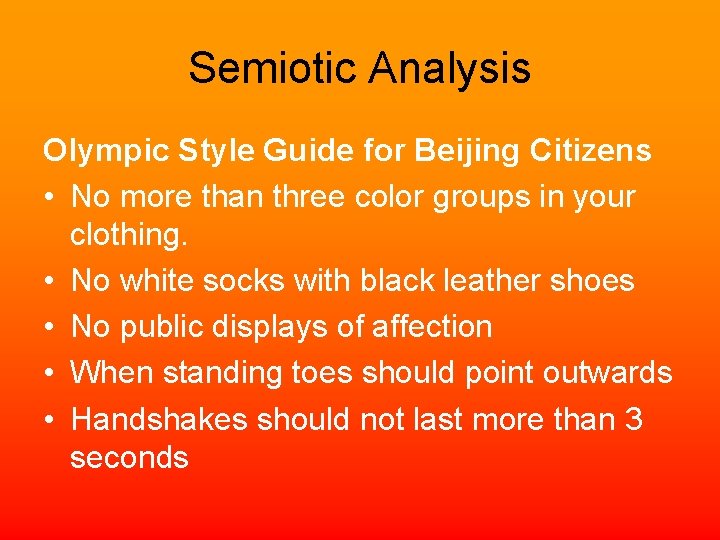 Semiotic Analysis

Olympic Style Guide for Beijing Citizens

• No more than three color groups in your clothing.
• No white socks with black leather shoes
• No public displays of affection
• When standing toes should point outwards
• Handshakes should not last more than 3 seconds